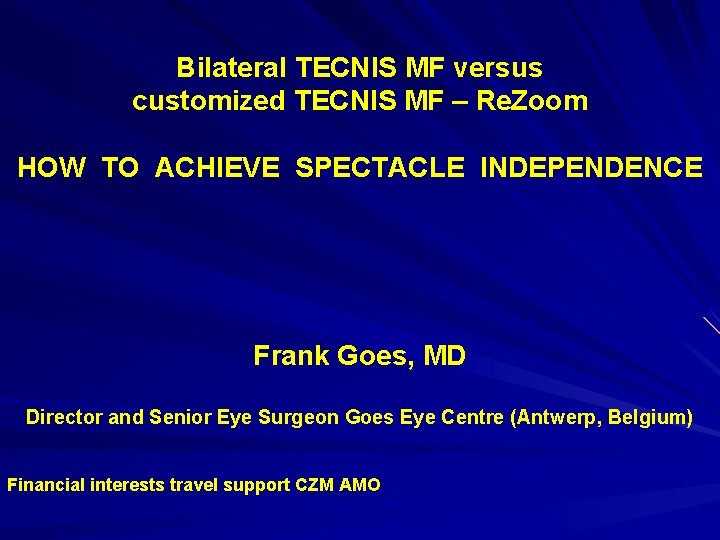 Bilateral TECNIS MF versus customized TECNIS MF – ReZoom

HOW TO ACHIEVE SPECTACLE INDEPENDENCE

Frank Goes, MD

Director and Senior Eye Surgeon Goes Eye Centre (Antwerp, Belgium)

Financial interests travel support CZM AMO